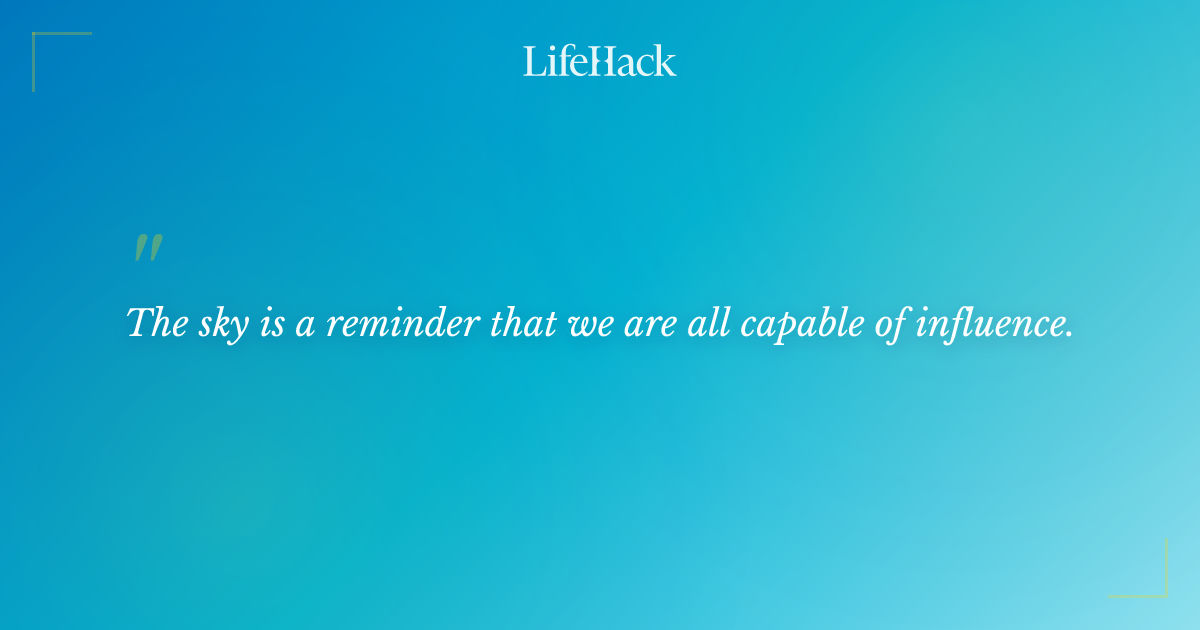 LifeHack

"

The sky is a reminder that we are all capable of influence.